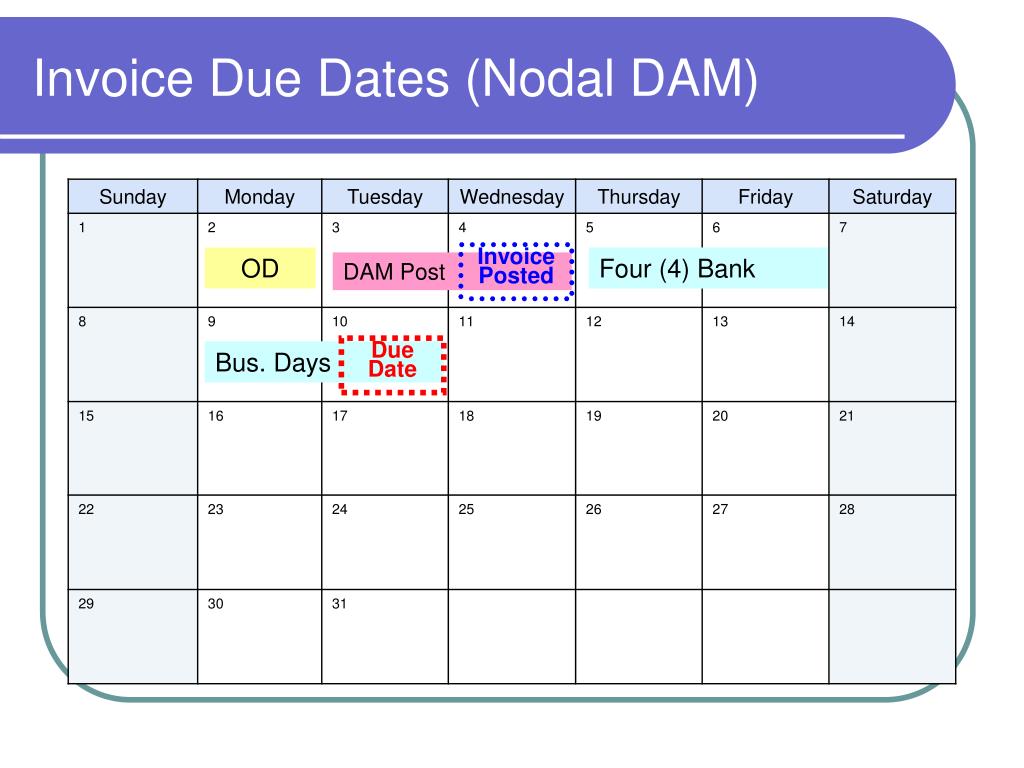 Invoice Due Dates (Nodal DAM)

| Sunday | Monday | Tuesday | Wednesday | Thursday | Friday | Saturday |
|---|---|---|---|---|---|---|
| 1 | 2 OD | 3 DAM Post | 4 Invoice Posted | 5 Four (4) Bank | 6 | 7 |
| 8 | 9 Bus. Days | 10 Due Date | 11 | 12 | 13 | 14 |
| 15 | 16 | 17 | 18 | 19 | 20 | 21 |
| 22 | 23 | 24 | 25 | 26 | 27 | 28 |
| 29 | 30 | 31 | | | | |